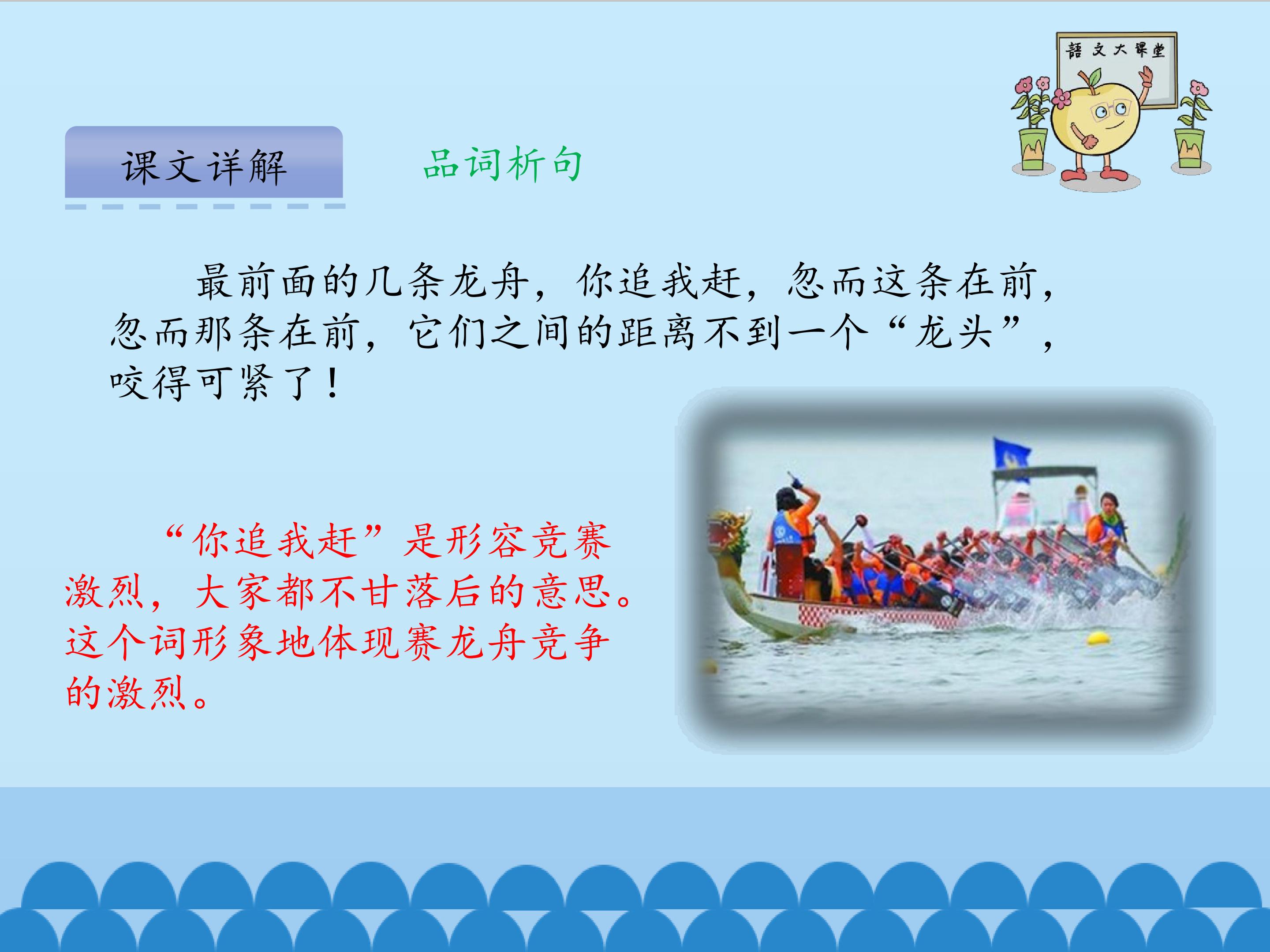 語文大課堂

课文详解

品词析句

最前面的几条龙舟，你追我赶，忽而这条在前，忽而那条在前，它们之间的距离不到一个“龙头”，咬得可紧了！

“你追我赶”是形容竞赛激烈，大家都不甘落后的意思。这个词形象地体现赛龙舟竞争的激烈。